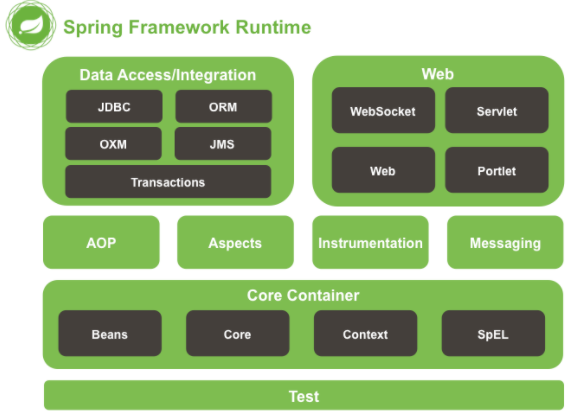 Spring Framework Runtime

Data Access/Integration

JDBC

ORM

OXM

JMS

Transactions

Web

WebSocket

Servlet

Web

Portlet

AOP

Aspects

Instrumentation

Messaging

Core Container

Beans

Core

Context

SpEL

Test